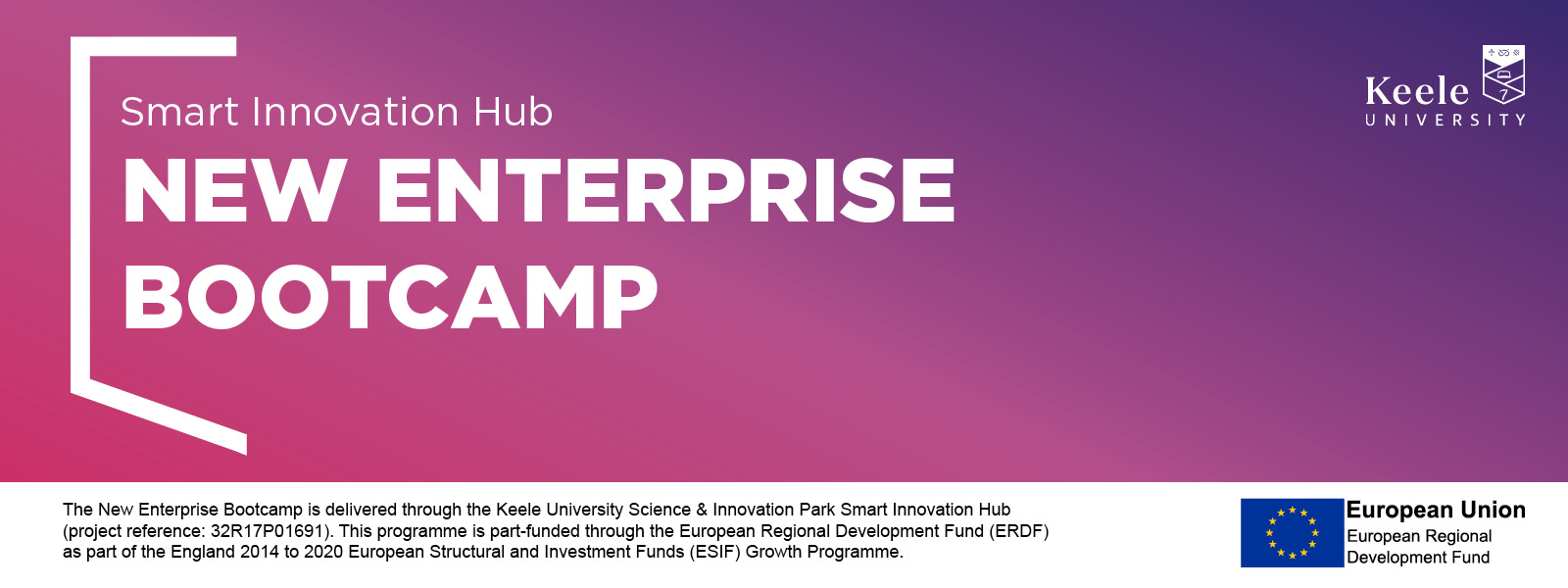 Smart Innovation Hub

NEW ENTERPRISE BOOTCAMP

Keele UNIVERSITY

The New Enterprise Bootcamp is delivered through the Keele University Science & Innovation Park Smart Innovation Hub (project reference: 32R17P01691). This programme is part-funded through the European Regional Development Fund (ERDF) as part of the England 2014 to 2020 European Structural and Investment Funds (ESIF) Growth Programme.

European Union
European Regional Development Fund